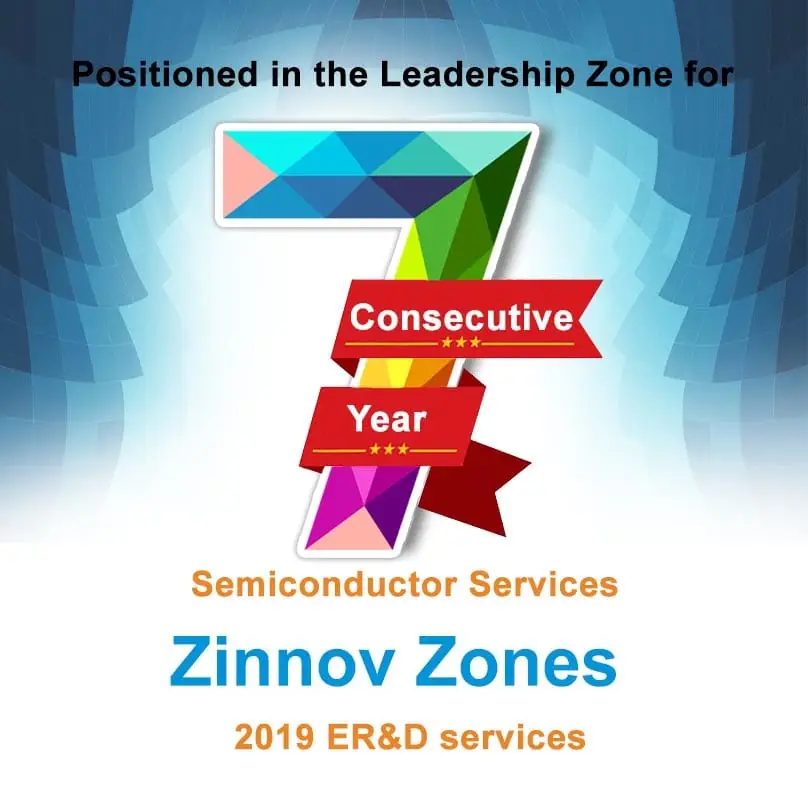 Positioned in the Leadership Zone for

7

Consecutive

Year

Semiconductor Services

Zinnov Zones

2019 ER&D services